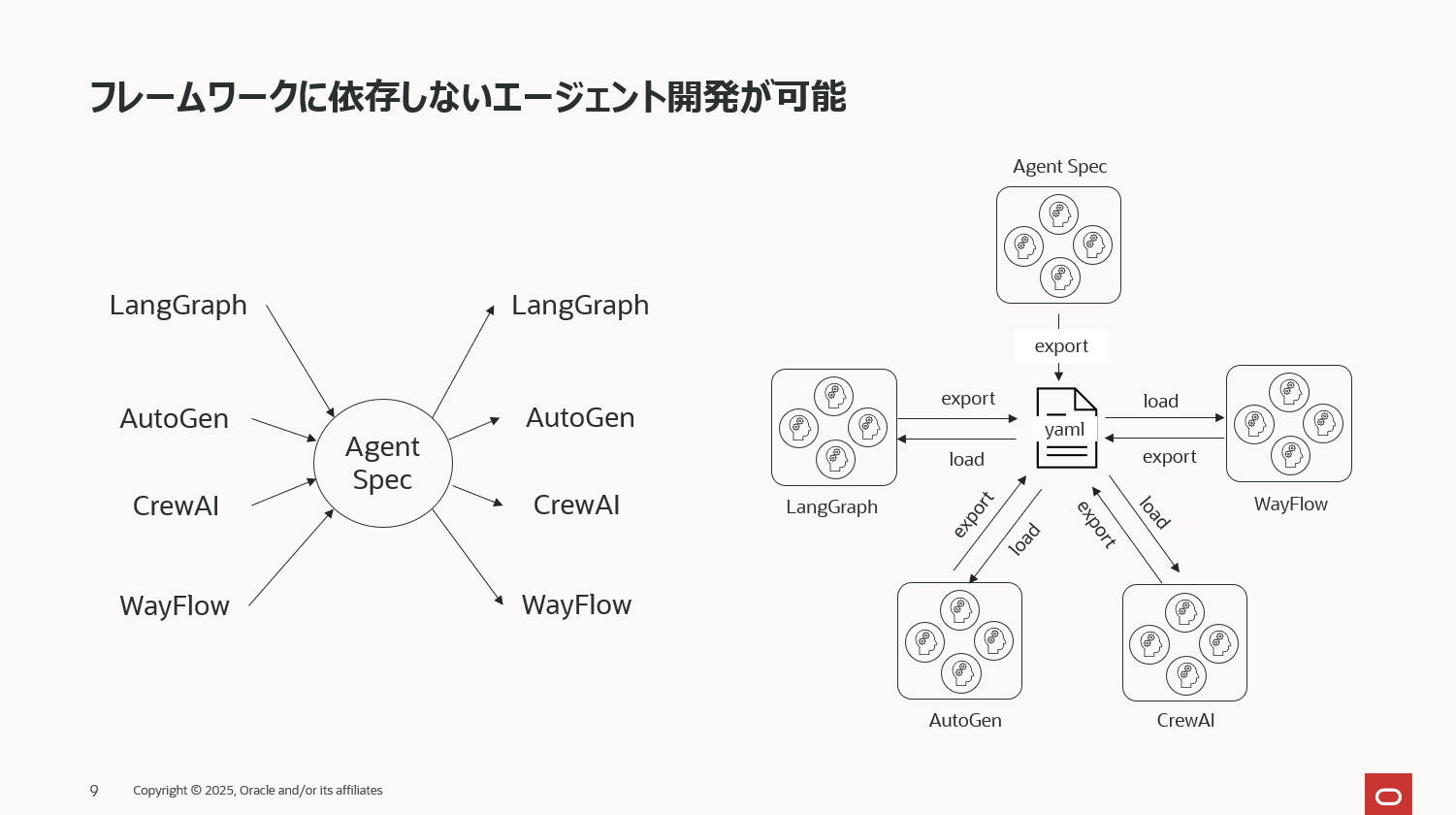 フレームワークに依存しないエージェント開発が可能

LangGraph

AutoGen

CrewAI

WayFlow

Agent Spec

LangGraph

AutoGen

CrewAI

WayFlow

Agent Spec

export

export

load

yaml

load

export

LangGraph

WayFlow

export

load

export

load

AutoGen

CrewAI

9 Copyright © 2025, Oracle and/or its affiliates